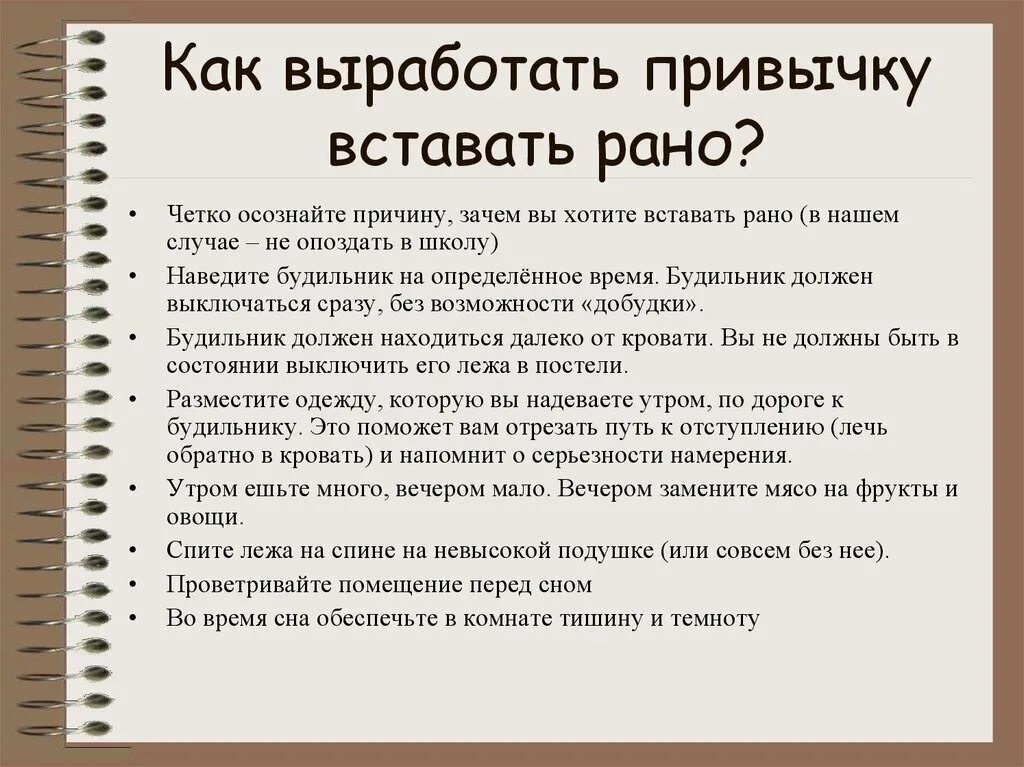 Как выработать привычку вставать рано?

• Четко осознайте причину, зачем вы хотите вставать рано (в нашем случае – не опоздать в школу)
• Наведите будильник на определённое время. Будильник должен выключаться сразу, без возможности «добудки».
• Будильник должен находиться далеко от кровати. Вы не должны быть в состоянии выключить его лежа в постели.
• Разместите одежду, которую вы надеваете утром, по дороге к будильнику. Это поможет вам отрезать путь к отступлению (лечь обратно в кровать) и напомнит о серьезности намерения.
• Утром ешьте много, вечером мало. Вечером замените мясо на фрукты и овощи.
• Спите лежа на спине на невысокой подушке (или совсем без нее).
• Проветривайте помещение перед сном
• Во время сна обеспечьте в комнате тишину и темноту